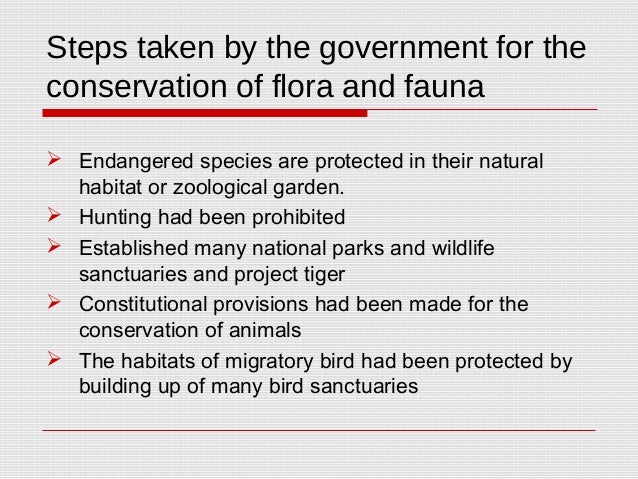 Steps taken by the government for the conservation of flora and fauna

➢ Endangered species are protected in their natural habitat or zoological garden.
➢ Hunting had been prohibited
➢ Established many national parks and wildlife sanctuaries and project tiger
➢ Constitutional provisions had been made for the conservation of animals
➢ The habitats of migratory bird had been protected by building up of many bird sanctuaries